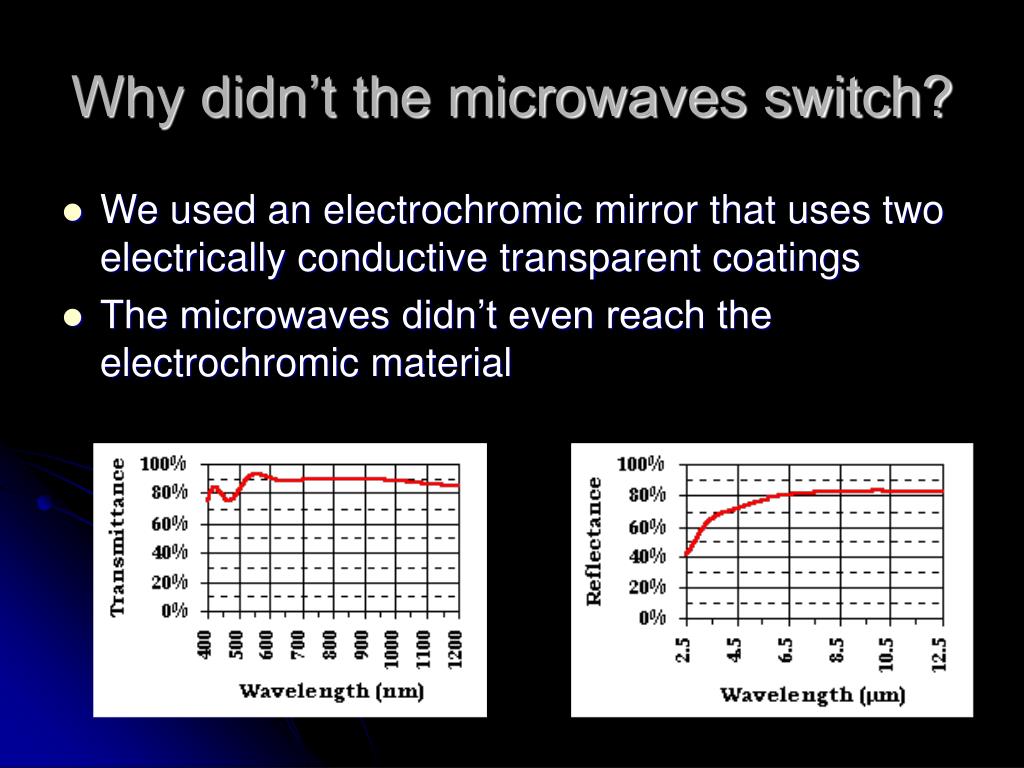 Why didn’t the microwaves switch?

We used an electrochromic mirror that uses two electrically conductive transparent coatings

The microwaves didn’t even reach the electrochromic material

Transmittance
100%
80%
60%
40%
20%
0%
400
500
600
700
800
900
1000
1100
1200
Wavelength (nm)

Reflectance
100%
80%
60%
40%
20%
0%
2.5
4.5
6.5
8.5
10.5
12.5
Wavelength (μm)